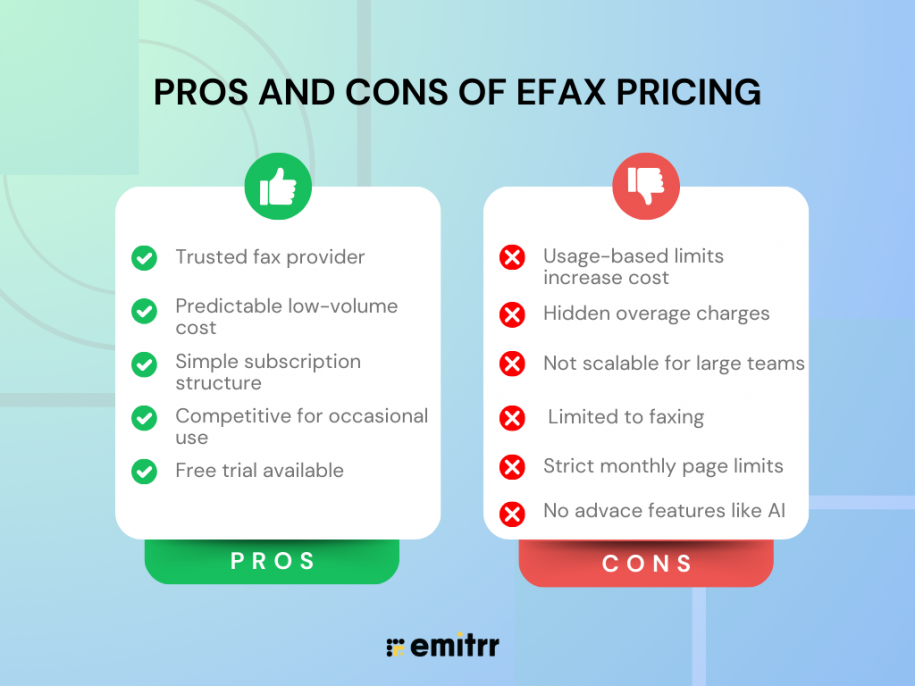 PROS AND CONS OF EFAX PRICING

Trusted fax provider

Predictable low-volume cost

Simple subscription structure

Competitive for occasional use

Free trial available

PROS

Usage-based limits increase cost

Hidden overage charges

Not scalable for large teams

Limited to faxing

Strict monthly page limits

No advace features like AI

CONS

emitrr